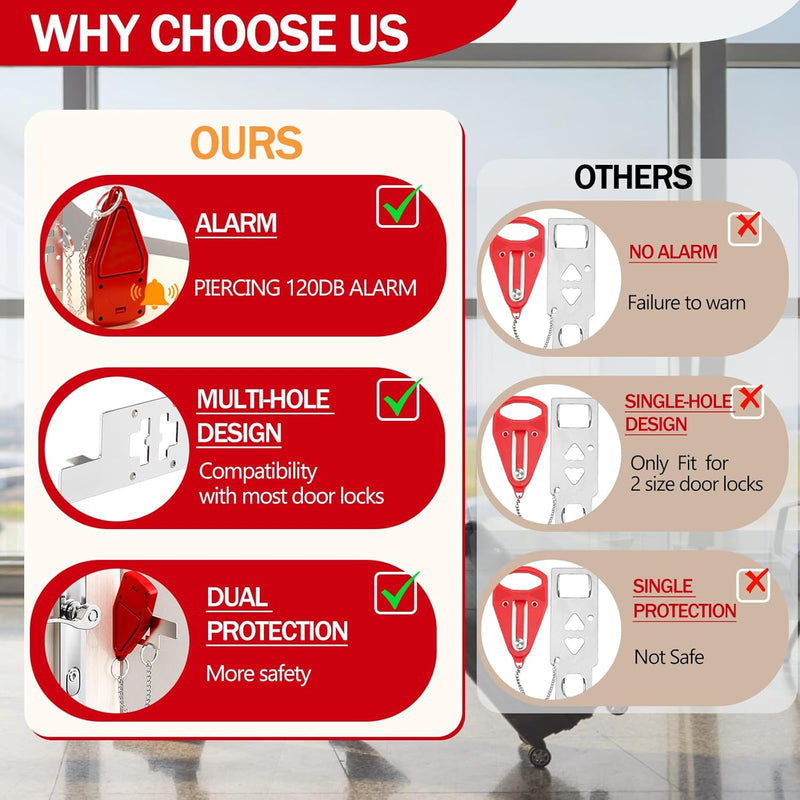 WHY CHOOSE US

OURS

ALARM

PIERCING 120DB ALARM

MULTI-HOLE DESIGN

Compatibility with most door locks

DUAL PROTECTION

More safety

OTHERS

NO ALARM

Failure to warn

SINGLE-HOLE DESIGN

Only Fit for 2 size door locks

SINGLE PROTECTION

Not Safe